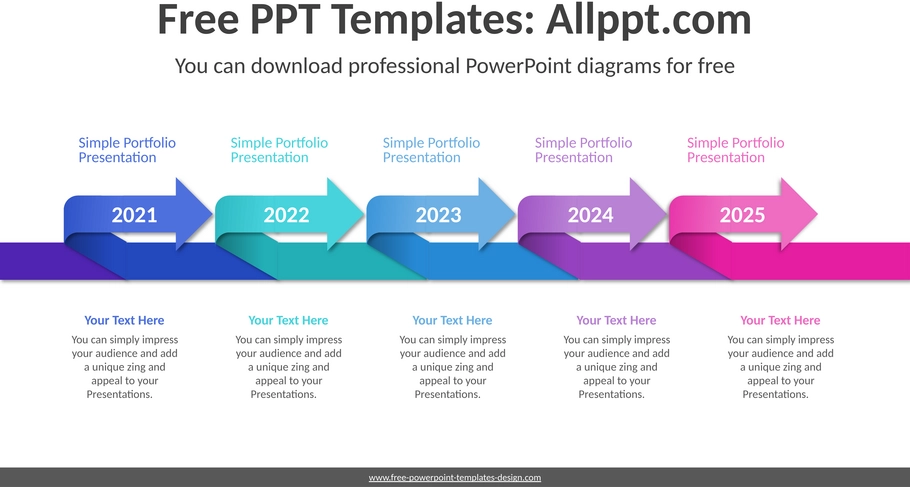 Free PPT Templates: Allppt.com

You can download professional PowerPoint diagrams for free

Simple Portfolio Presentation

Simple Portfolio Presentation

Simple Portfolio Presentation

Simple Portfolio Presentation

Simple Portfolio Presentation

2021

2022

2023

2024

2025

Your Text Here

You can simply impress your audience and add a unique zing and appeal to your Presentations.

Your Text Here

You can simply impress your audience and add a unique zing and appeal to your Presentations.

Your Text Here

You can simply impress your audience and add a unique zing and appeal to your Presentations.

Your Text Here

You can simply impress your audience and add a unique zing and appeal to your Presentations.

Your Text Here

You can simply impress your audience and add a unique zing and appeal to your Presentations.

www.free-powerpoint-templates-design.com